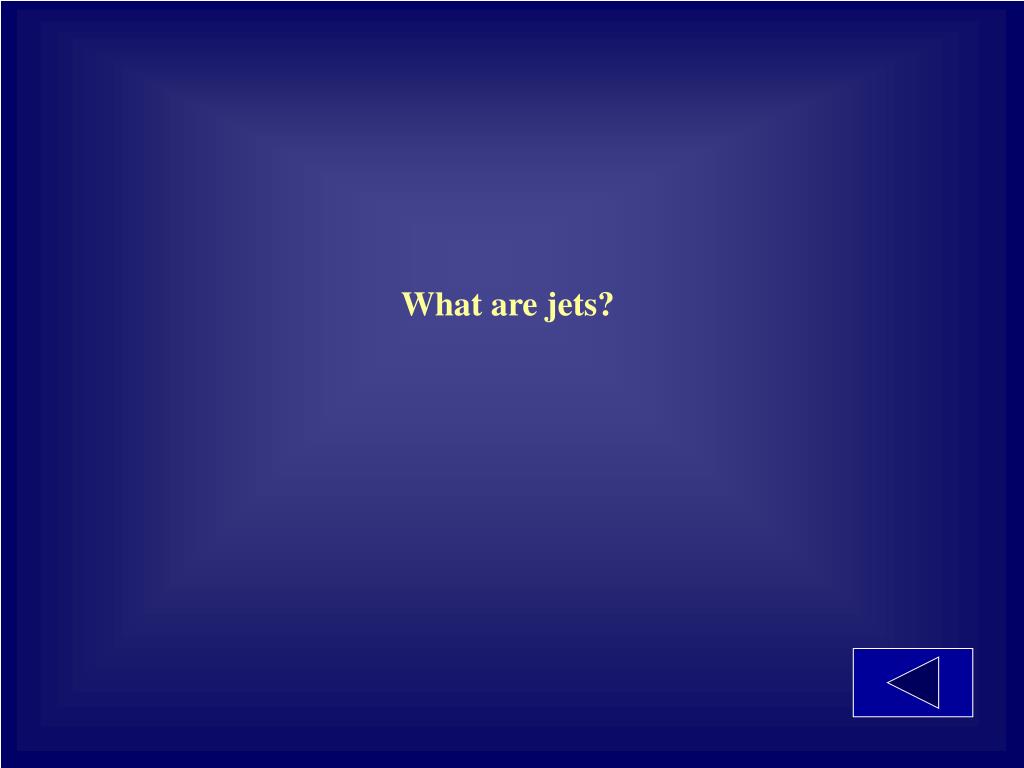 What are jets?